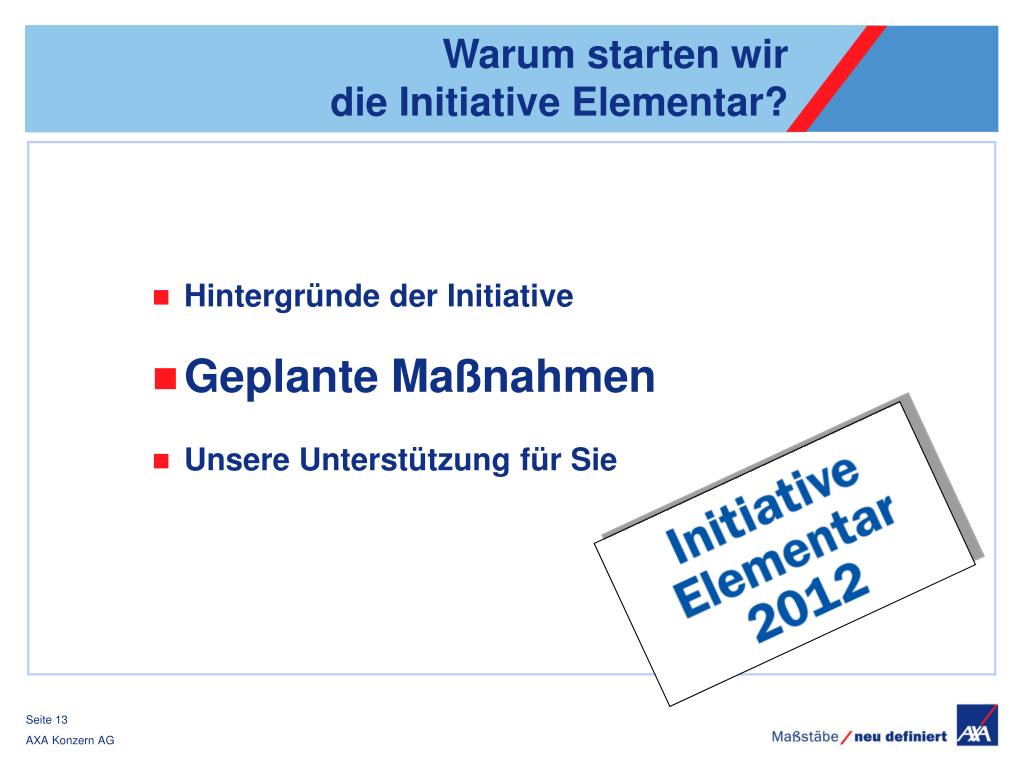 Warum starten wir die Initiative Elementar?

Hintergründe der Initiative

Geplante Maßnahmen

Unsere Unterstützung für Sie

Initiative Elementar 2012

Seite 13
AXA Konzern AG

Maßstäbe / neu definiert

AXA